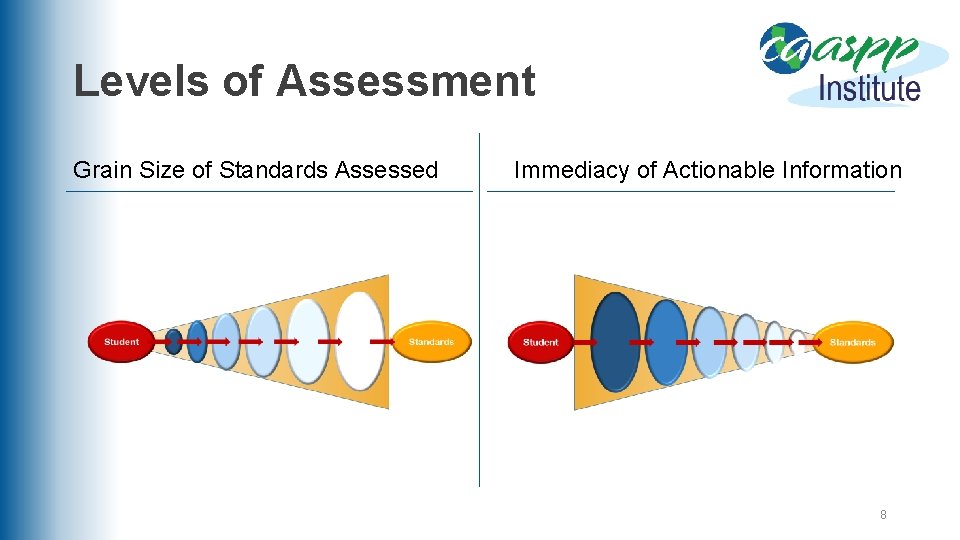 Levels of Assessment

caaspp Institute

Grain Size of Standards Assessed

Student

Standards

Immediacy of Actionable Information

Student

Standards

8